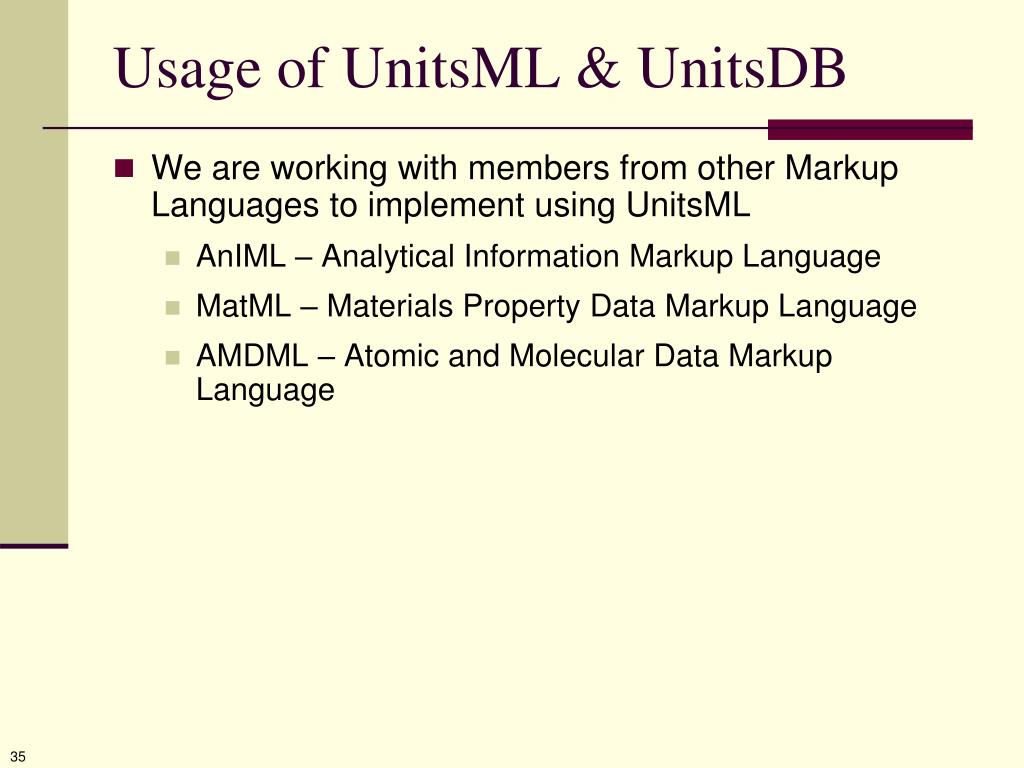 Usage of UnitsML & UnitsDB

We are working with members from other Markup Languages to implement using UnitsML

AnIML – Analytical Information Markup Language

MatML – Materials Property Data Markup Language

AMDML – Atomic and Molecular Data Markup Language

35